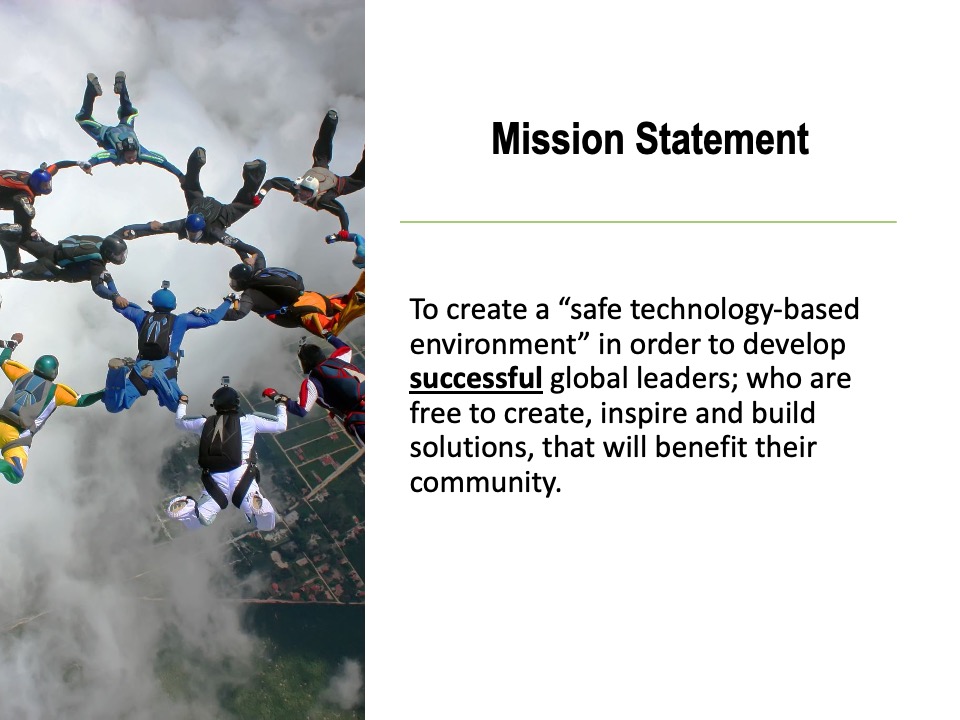 Mission Statement

To create a “safe technology-based environment” in order to develop successful global leaders; who are free to create, inspire and build solutions, that will benefit their community.